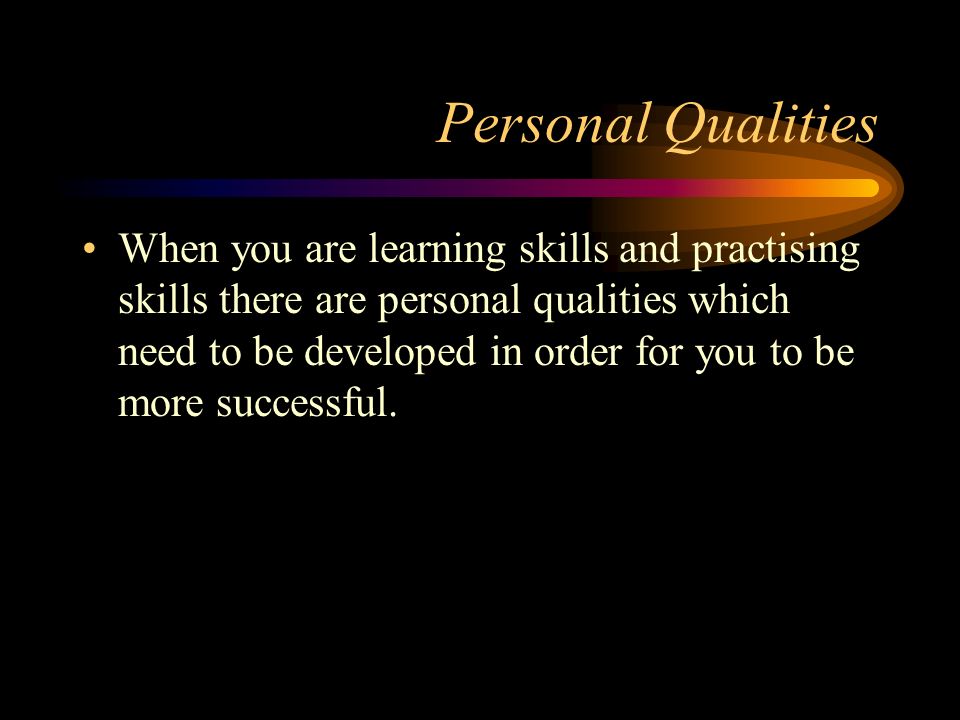 Personal Qualities

• When you are learning skills and practising skills there are personal qualities which need to be developed in order for you to be more successful.